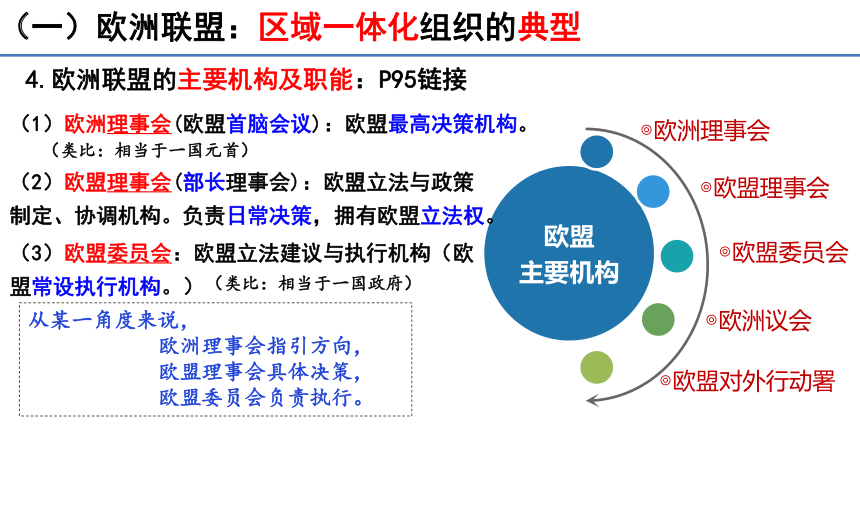 （一）欧洲联盟：区域一体化组织的典型

4.欧洲联盟的主要机构及职能：P95链接

（1）欧洲理事会(欧盟首脑会议)：欧盟最高决策机构。
（类比：相当于一国元首）

（2）欧盟理事会(部长理事会)：欧盟立法与政策制定、协调机构。负责日常决策，拥有欧盟立法权。

（3）欧盟委员会：欧盟立法建议与执行机构（欧盟常设执行机构。）（类比：相当于一国政府）

从某一角度来说，
欧洲理事会指引方向，
欧盟理事会具体决策，
欧盟委员会负责执行。

欧盟
主要机构

◎欧洲理事会
◎欧盟理事会
◎欧盟委员会
◎欧洲议会
◎欧盟对外行动署